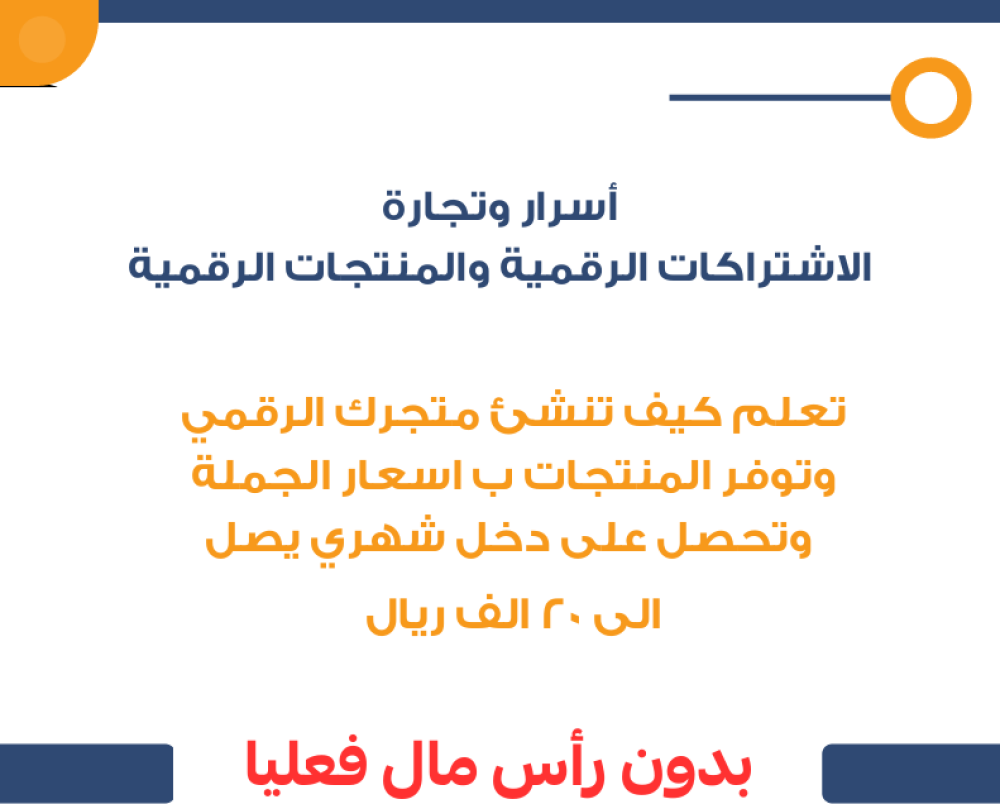 أسرار وتجارة
الاشتراكات الرقمية والمنتجات الرقمية

تعلم كيف تنشئ متجرك الرقمي
وتوفر المنتجات ب اسعار الجملة
وتحصل على دخل شهري يصل
الى ٢٠ الف ريال

بدون رأس مال فعليا